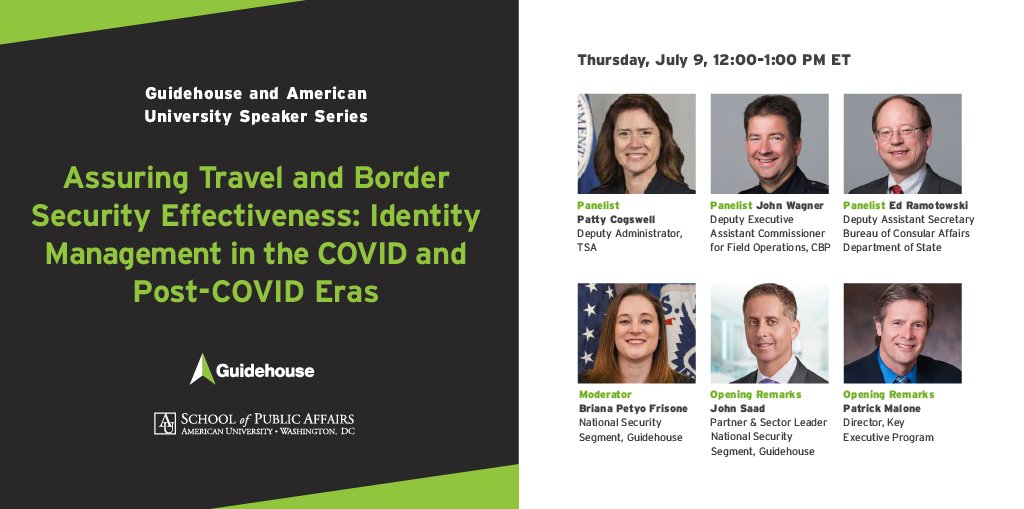 Guidehouse and American University Speaker Series

Assuring Travel and Border Security Effectiveness: Identity Management in the COVID and Post-COVID Eras

Guidehouse

AU SCHOOL of PUBLIC AFFAIRS
AMERICAN UNIVERSITY • WASHINGTON, DC

Thursday, July 9, 12:00-1:00 PM ET

Panelist
Patty Cogswell
Deputy Administrator, TSA

Panelist John Wagner
Deputy Executive Assistant Commissioner for Field Operations, CBP

Panelist Ed Ramotowski
Deputy Assistant Secretary Bureau of Consular Affairs Department of State

Moderator
Briana Petyo Frisone
National Security Segment, Guidehouse

Opening Remarks
John Saad
Partner & Sector Leader National Security Segment, Guidehouse

Opening Remarks
Patrick Malone
Director, Key Executive Program